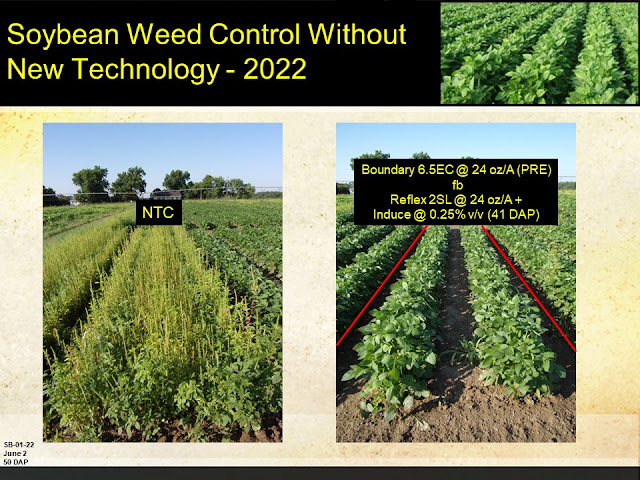 Soybean Weed Control Without New Technology - 2022

NTC

Boundary 6.5EC @ 24 oz/A (PRE)
fb
Reflex 2SL @ 24 oz/A +
Induce @ 0.25% v/v (41 DAP)

SB-01-22
June 2
50 DAP